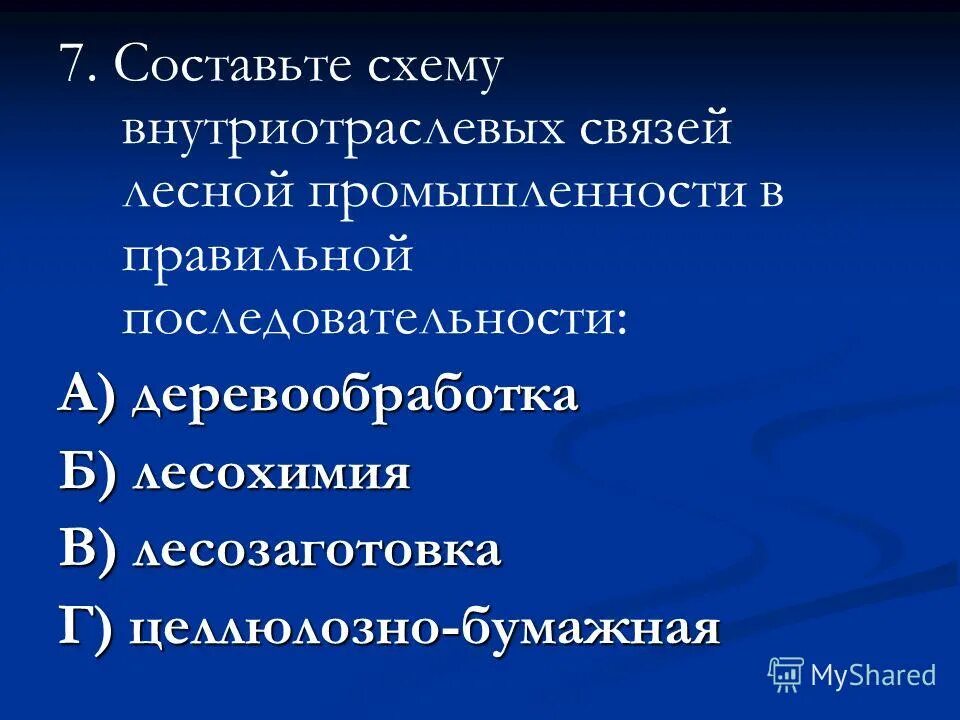 7. Составьте схему внутриотраслевых связей лесной промышленности в правильной последовательности:

А) деревообработка

Б) лесохимия

В) лесозаготовка

Г) целлюлозно-бумажная

MyShared